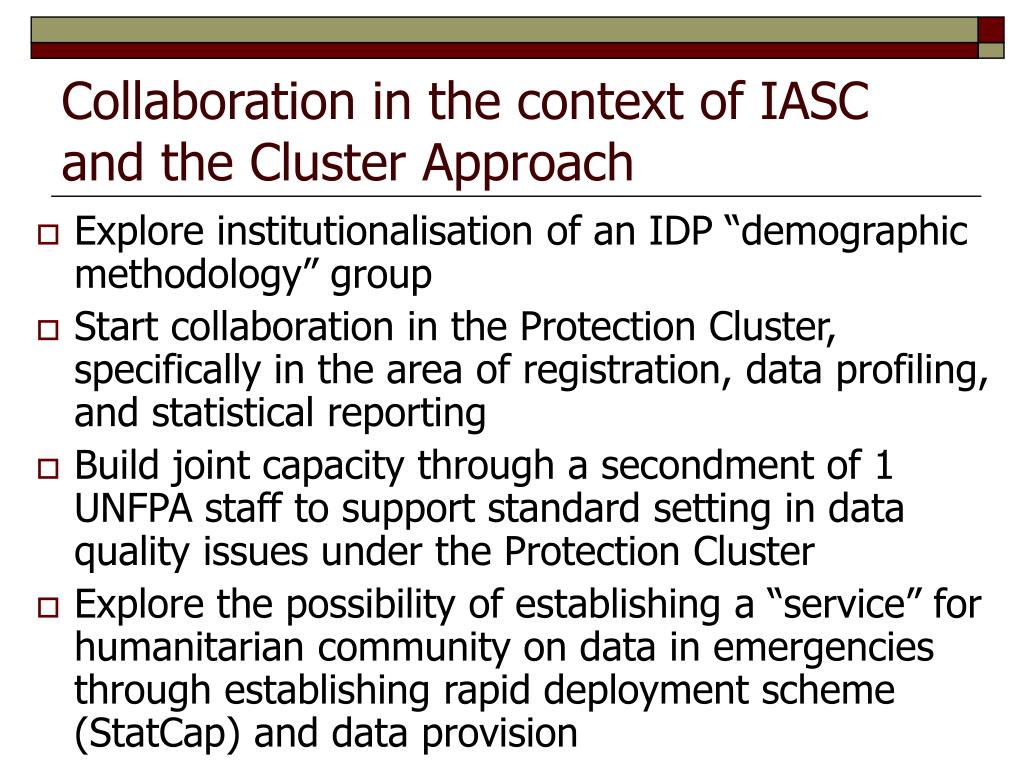 Collaboration in the context of IASC and the Cluster Approach

Explore institutionalisation of an IDP “demographic methodology” group

Start collaboration in the Protection Cluster, specifically in the area of registration, data profiling, and statistical reporting

Build joint capacity through a secondment of 1 UNFPA staff to support standard setting in data quality issues under the Protection Cluster

Explore the possibility of establishing a “service” for humanitarian community on data in emergencies through establishing rapid deployment scheme (StatCap) and data provision